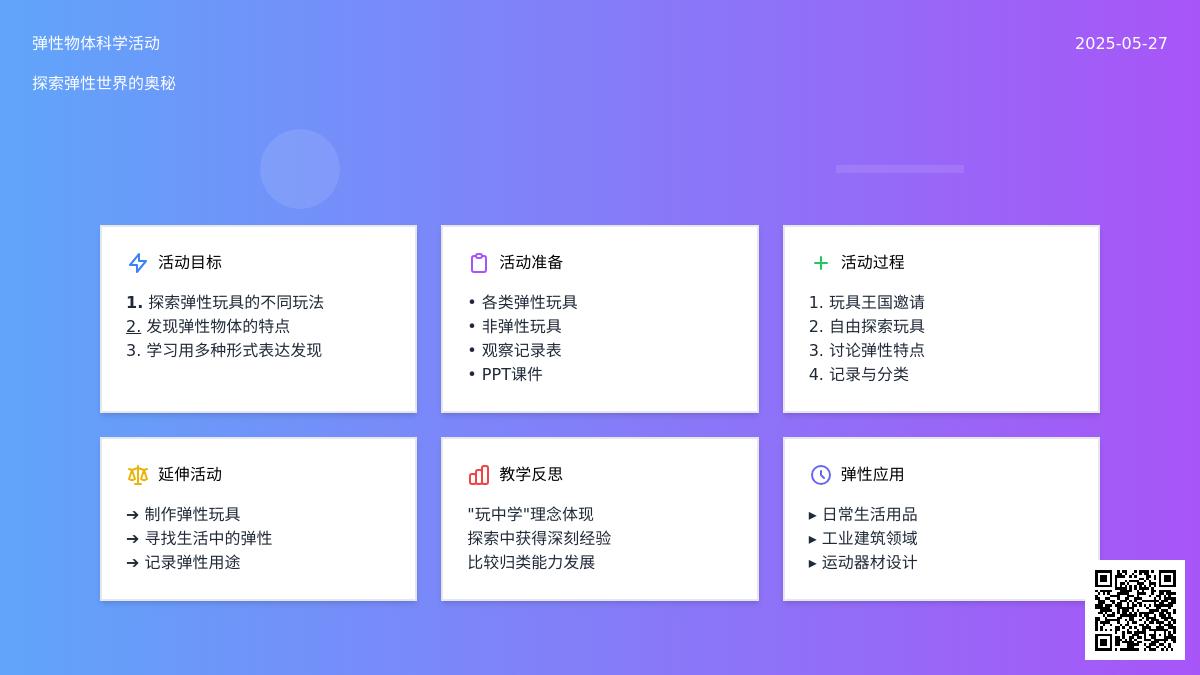 弹性物体科学活动

2025-05-27

探索弹性世界的奥秘

活动目标

1. 探索弹性玩具的不同玩法
2. 发现弹性物体的特点
3. 学习用多种形式表达发现

活动准备

• 各类弹性玩具
• 非弹性玩具
• 观察记录表
• PPT课件

活动过程

1. 玩具王国邀请
2. 自由探索玩具
3. 讨论弹性特点
4. 记录与分类

延伸活动

➔ 制作弹性玩具
➔ 寻找生活中的弹性
➔ 记录弹性用途

教学反思

"玩中学"理念体现
探索中获得深刻经验
比较归类能力发展

弹性应用

▸ 日常生活用品
▸ 工业建筑领域
▸ 运动器材设计